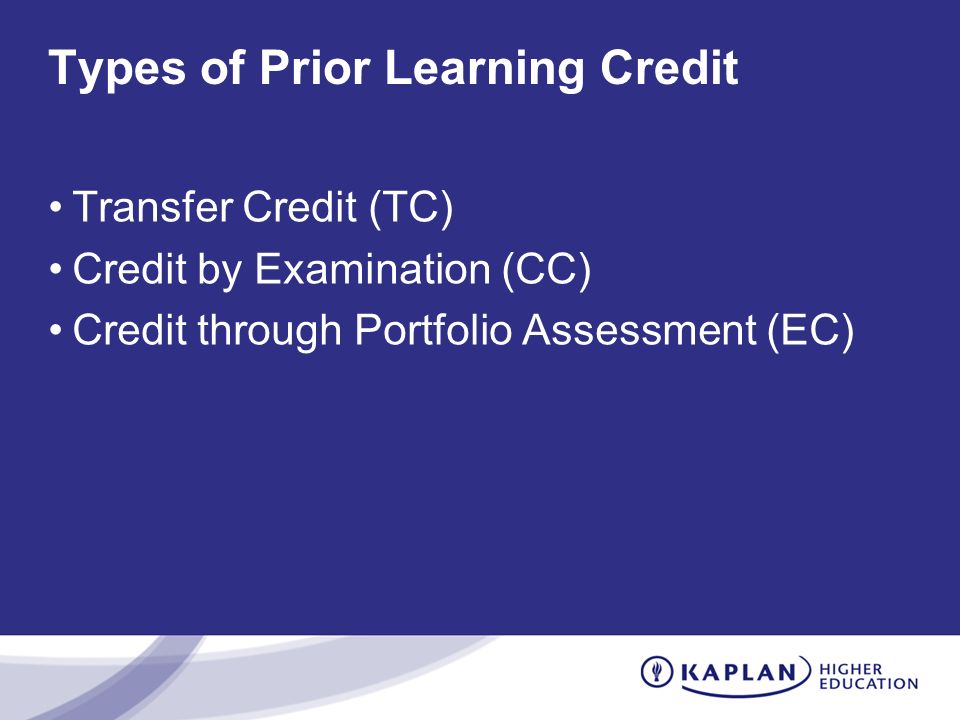 Types of Prior Learning Credit

• Transfer Credit (TC)
• Credit by Examination (CC)
• Credit through Portfolio Assessment (EC)

KAPLAN HIGHER EDUCATION